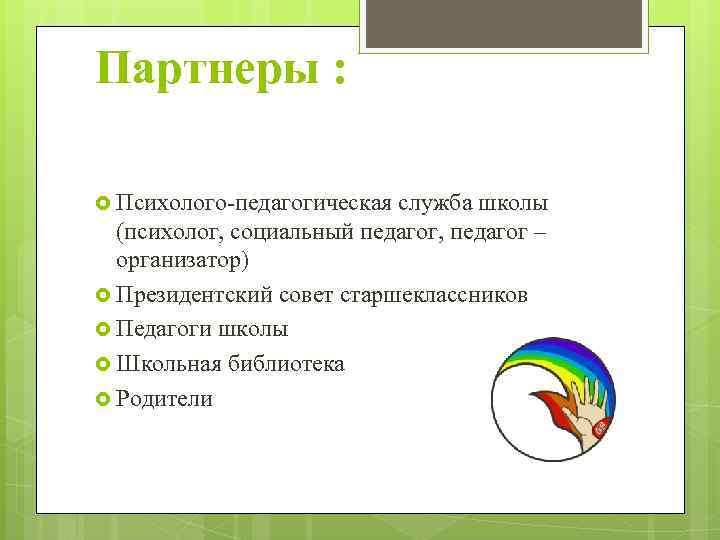 Партнеры :

Психолого-педагогическая служба школы (психолог, социальный педагог, педагог – организатор)

Президентский совет старшеклассников

Педагоги школы

Школьная библиотека

Родители